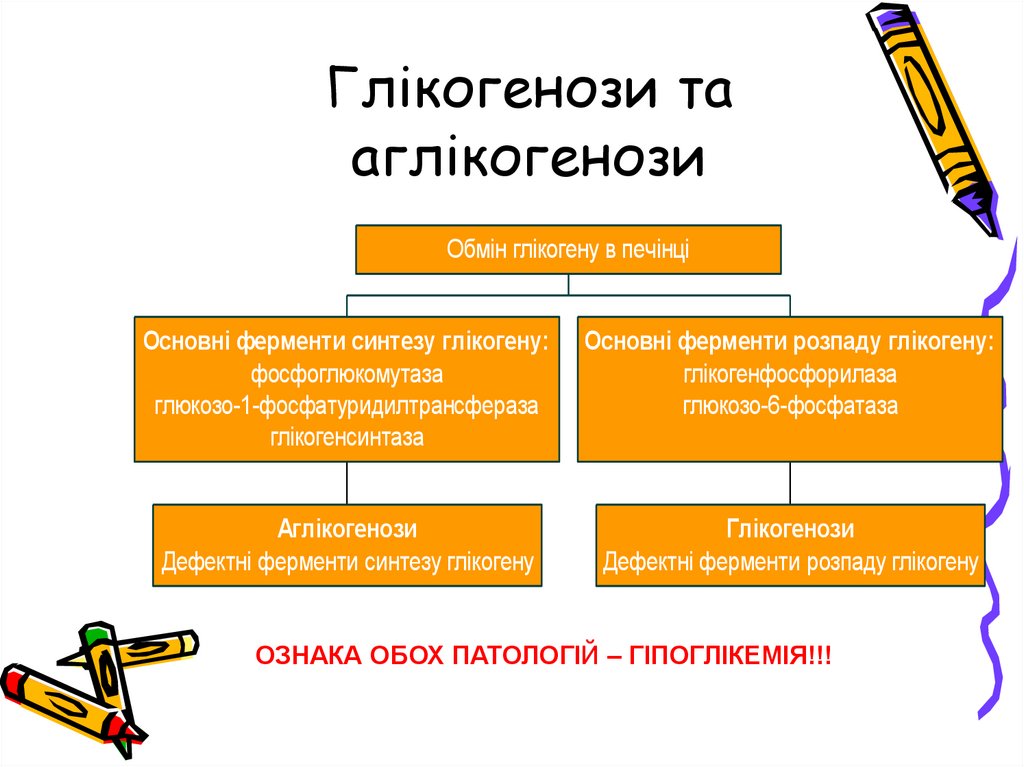 Глікогенози та аглікогенози

Обмін глікогену в печінці

Основні ферменти синтезу глікогену:
фосфоглюкомутаза
глюкозо-1-фосфатуридилтрансфераза
глікогенсинтаза

Основні ферменти розпаду глікогену:
глікогенфосфорилаза
глюкозо-6-фосфатаза

Аглікогенози
Дефектні ферменти синтезу глікогену

Глікогенози
Дефектні ферменти розпаду глікогену

ОЗНАКА ОБОХ ПАТОЛОГІЙ – ГІПОГЛІКЕМІЯ!!!